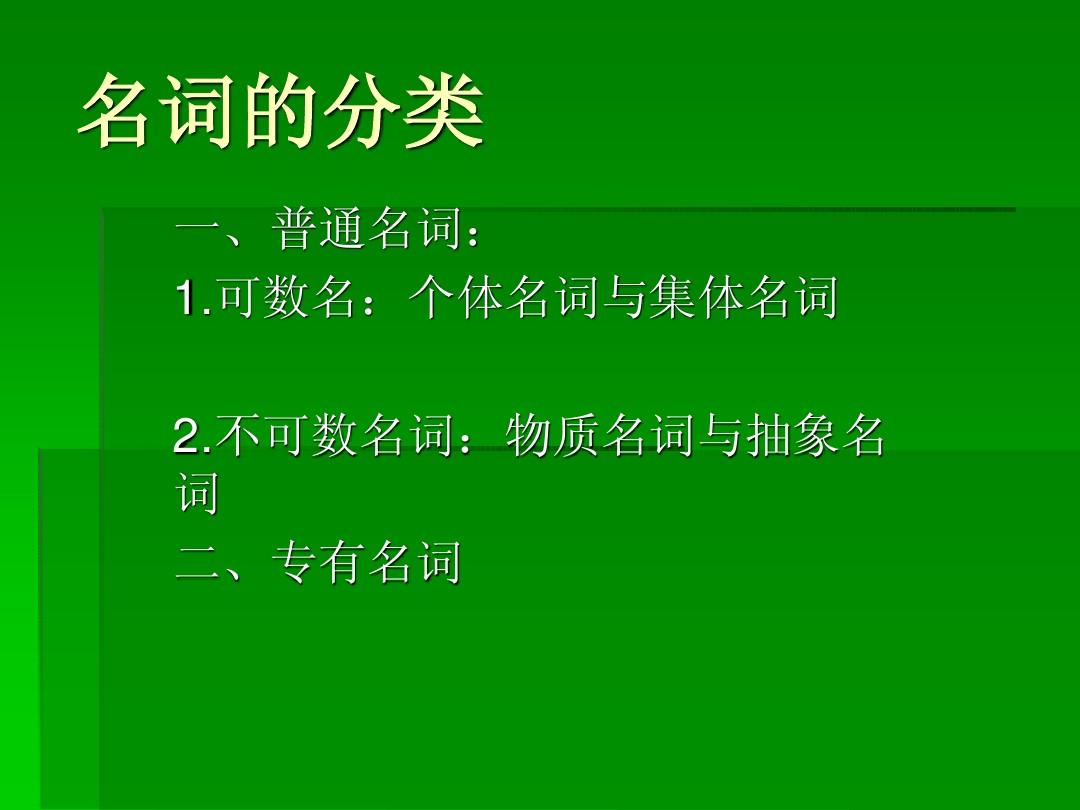 名词的分类

一、普通名词：

1.可数名：个体名词与集体名词

2.不可数名词：物质名词与抽象名词

二、专有名词